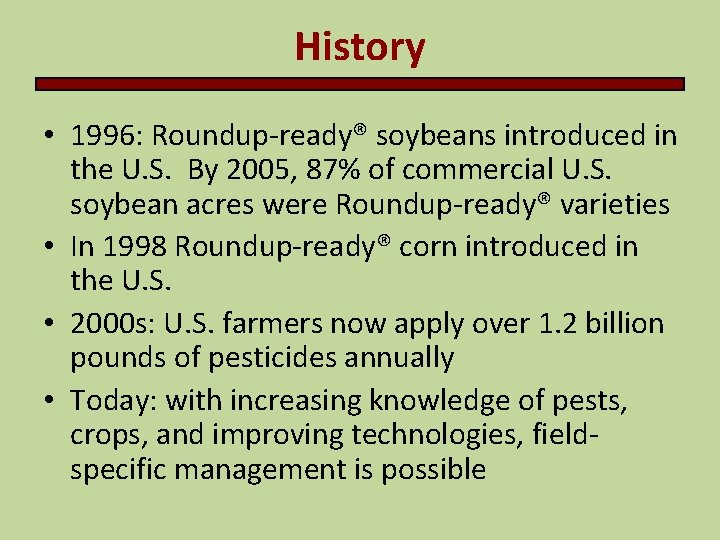 History

• 1996: Roundup-ready® soybeans introduced in the U.S. By 2005, 87% of commercial U.S. soybean acres were Roundup-ready® varieties

• In 1998 Roundup-ready® corn introduced in the U.S.

• 2000s: U.S. farmers now apply over 1.2 billion pounds of pesticides annually

• Today: with increasing knowledge of pests, crops, and improving technologies, field-specific management is possible